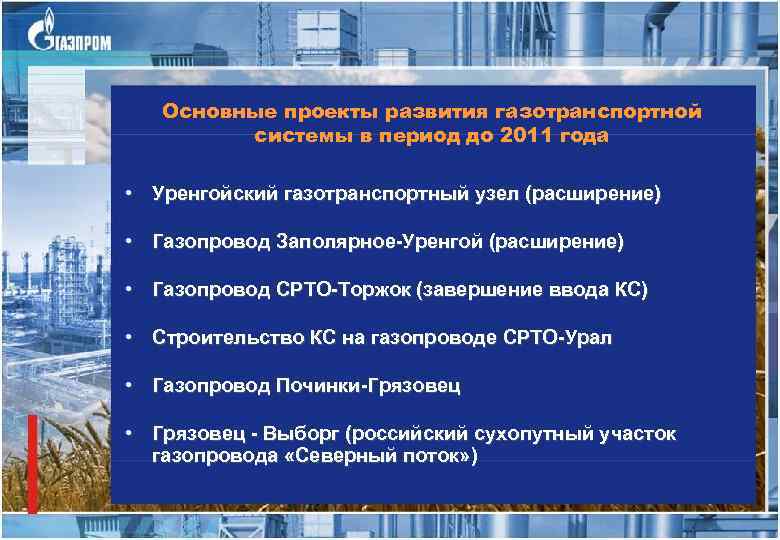 ГАЗПРОМ

Основные проекты развития газотранспортной системы в период до 2011 года

• Уренгойский газотранспортный узел (расширение)
• Газопровод Заполярное-Уренгой (расширение)
• Газопровод СРТО-Торжок (завершение ввода КС)
• Строительство КС на газопроводе СРТО-Урал
• Газопровод Починки-Грязовец
• Грязовец - Выборг (российский сухопутный участок газопровода «Северный поток»)